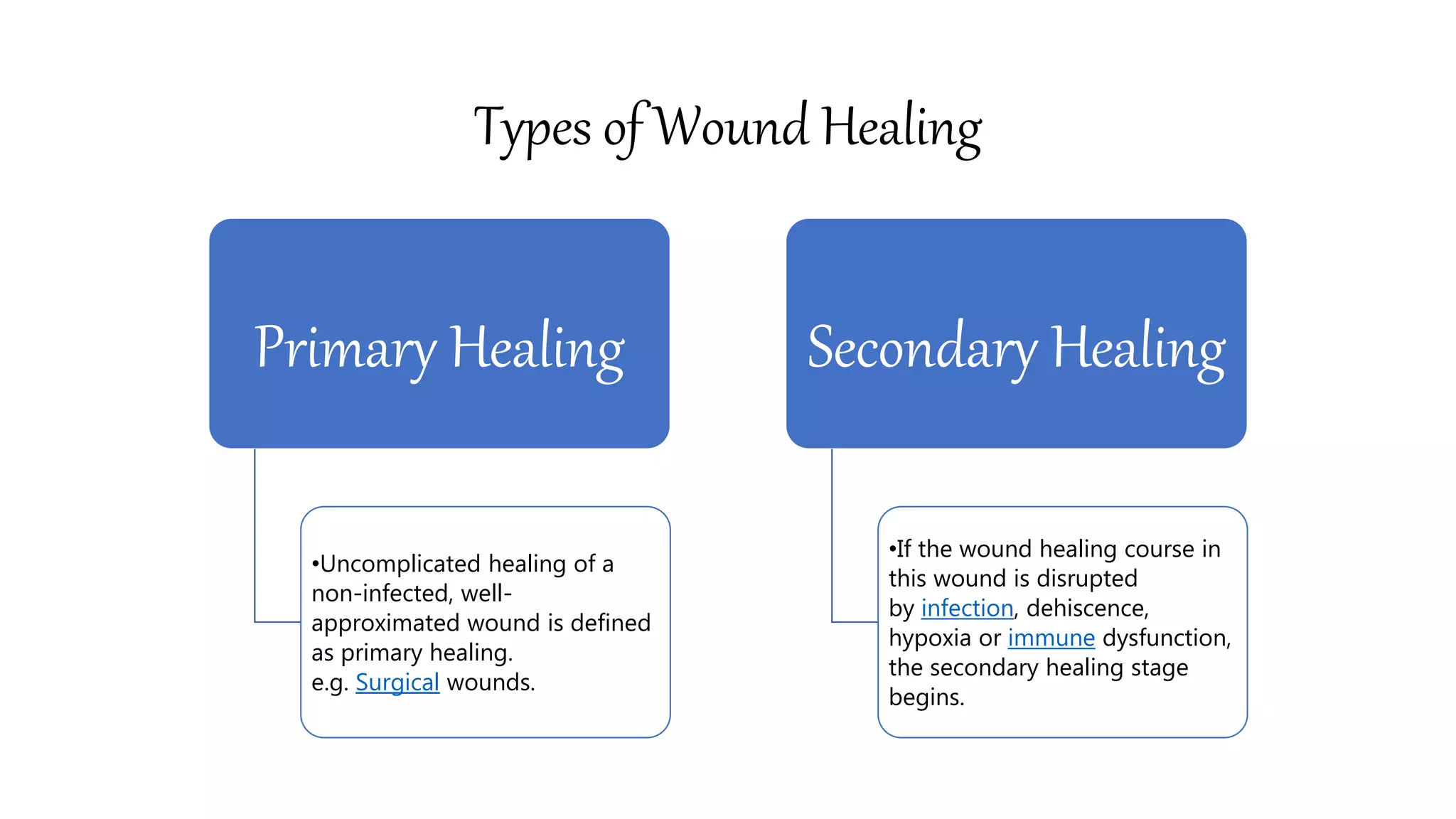 Types of Wound Healing

Primary Healing

•Uncomplicated healing of a non-infected, well-approximated wound is defined as primary healing.
e.g. Surgical wounds.

Secondary Healing

•If the wound healing course in this wound is disrupted by infection, dehiscence, hypoxia or immune dysfunction, the secondary healing stage begins.